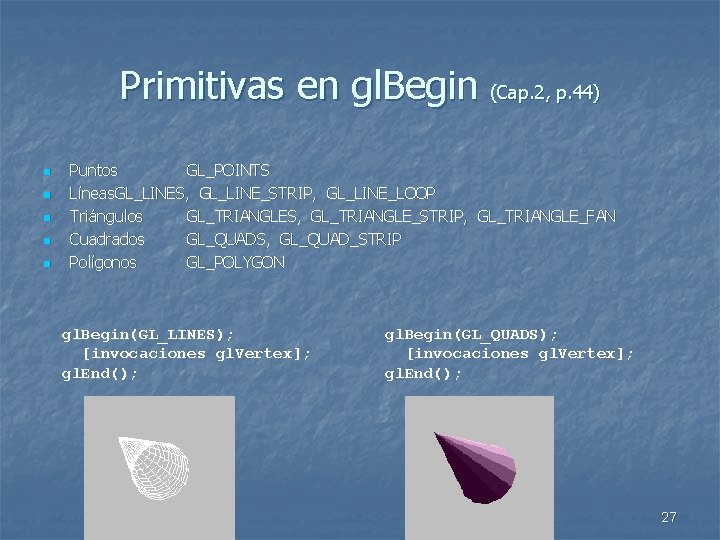 Primitivas en glBegin (Cap.2, p.44)

- Puntos GL_POINTS
- LíneasGL_LINES, GL_LINE_STRIP, GL_LINE_LOOP
- Triángulos GL_TRIANGLES, GL_TRIANGLE_STRIP, GL_TRIANGLE_FAN
- Cuadrados GL_QUADS, GL_QUAD_STRIP
- Polígonos GL_POLYGON

glBegin(GL_LINES);
[invocaciones glVertex];
glEnd();

glBegin(GL_QUADS);
[invocaciones glVertex];
glEnd();

27